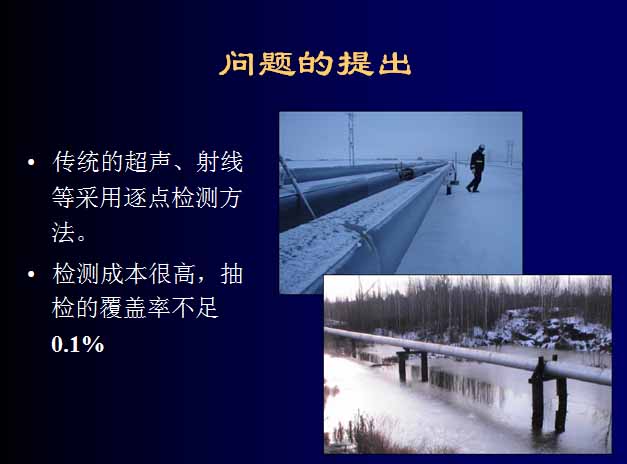 问题的提出

• 传统的超声、射线等采用逐点检测方法。

• 检测成本很高，抽检的覆盖率不足 0.1%